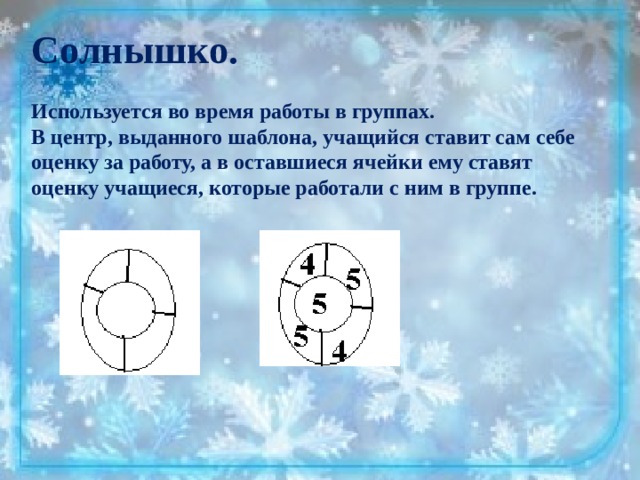 Солнышко.

Используется во время работы в группах.
В центр, выданного шаблона, учащийся ставит сам себе оценку за работу, а в оставшиеся ячейки ему ставят оценку учащиеся, которые работали с ним в группе.

4
5
5
5
4